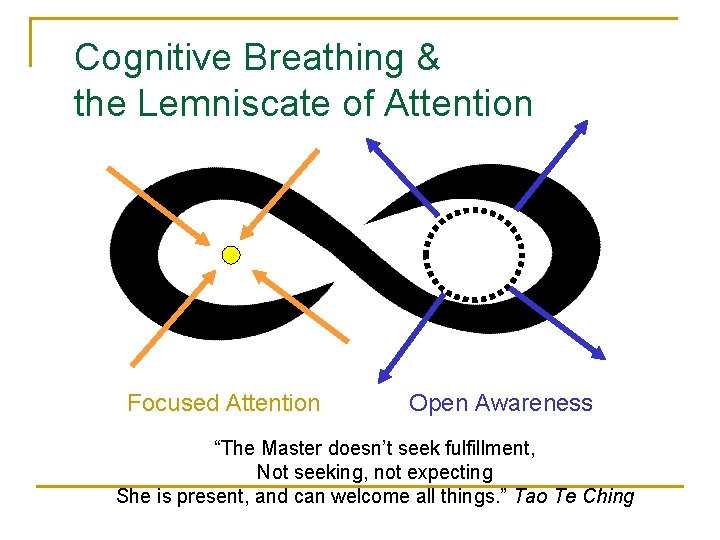 Cognitive Breathing & the Lemniscate of Attention

Focused Attention

Open Awareness

“The Master doesn’t seek fulfillment,
Not seeking, not expecting
She is present, and can welcome all things.” Tao Te Ching